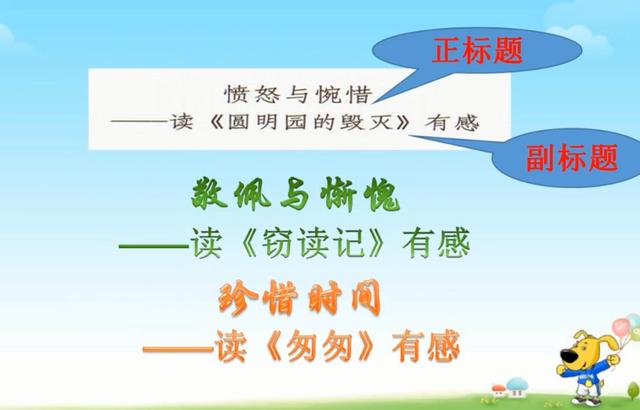 正标题

愤怒与惋惜
——读《圆明园的毁灭》有感

副标题

敬佩与惭愧
——读《窃读记》有感

珍惜时间
——读《匆匆》有感